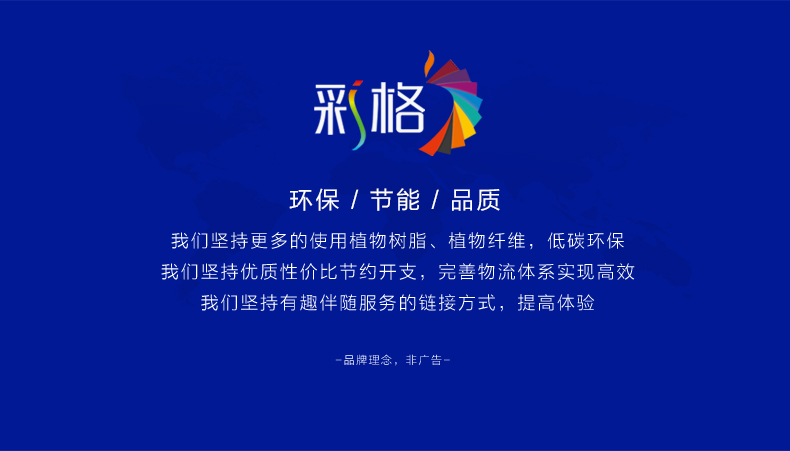 彩格

环保 / 节能 / 品质

我们坚持更多的使用植物树脂、植物纤维，低碳环保
我们坚持优质性价比节约开支，完善物流体系实现高效
我们坚持有趣伴随服务的链接方式，提高体验

–品牌理念，非广告–